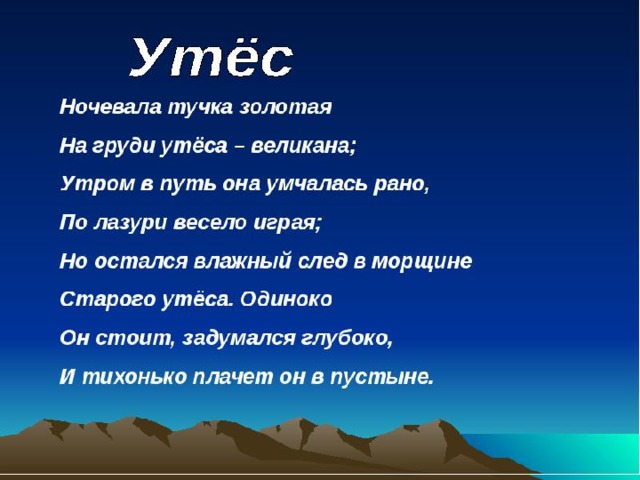 Утёс

Ночевала тучка золотая
На груди утёса – великана;
Утром в путь она умчалась рано,
По лазури весело играя;
Но остался влажный след в морщине
Старого утёса. Одиноко
Он стоит, задумался глубоко,
И тихонько плачет он в пустыне.